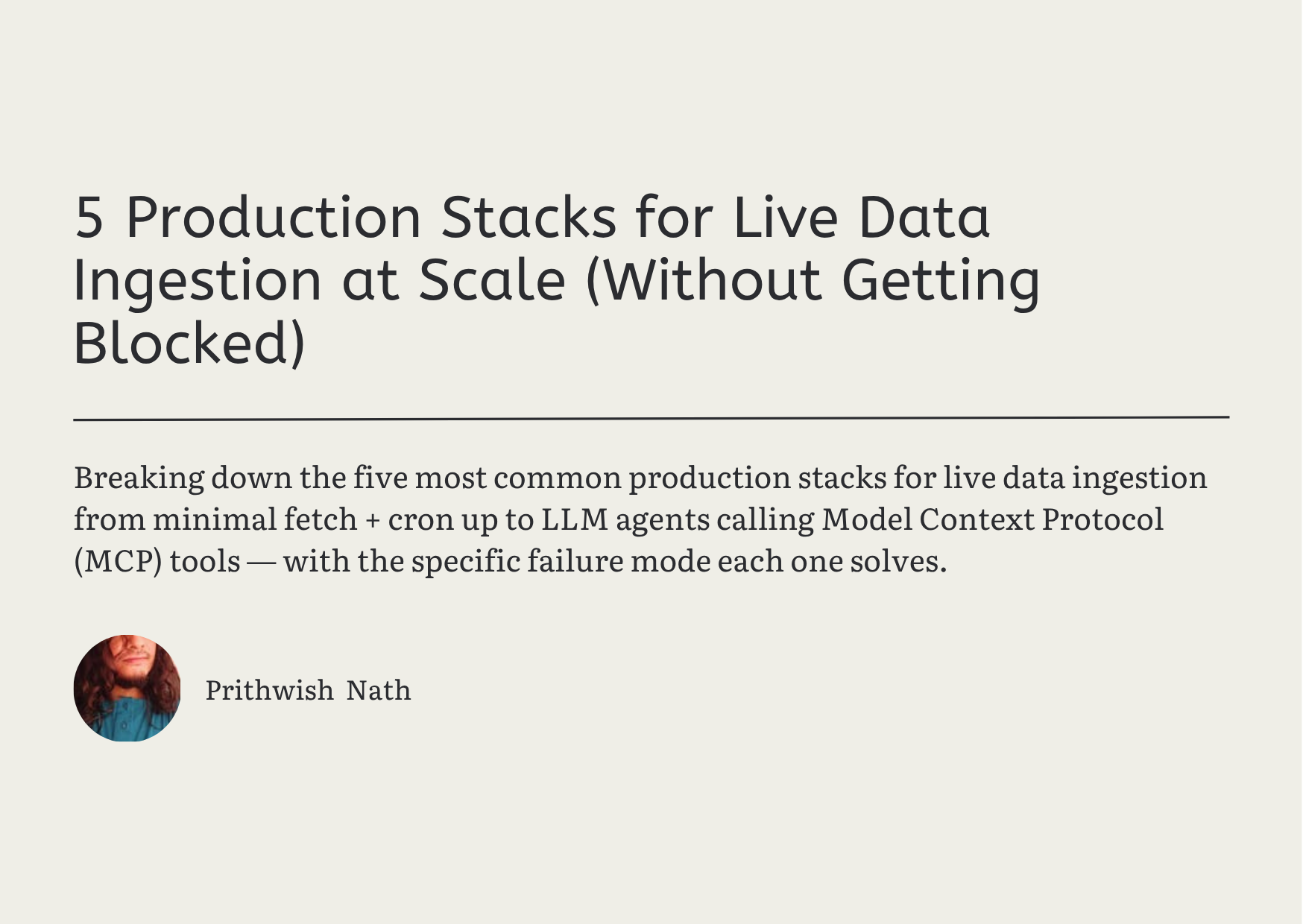 5 Production Stacks for Live Data Ingestion at Scale (Without Getting Blocked)

Breaking down the five most common production stacks for live data ingestion from minimal fetch + cron up to LLM agents calling Model Context Protocol (MCP) tools — with the specific failure mode each one solves.

Prithwish Nath